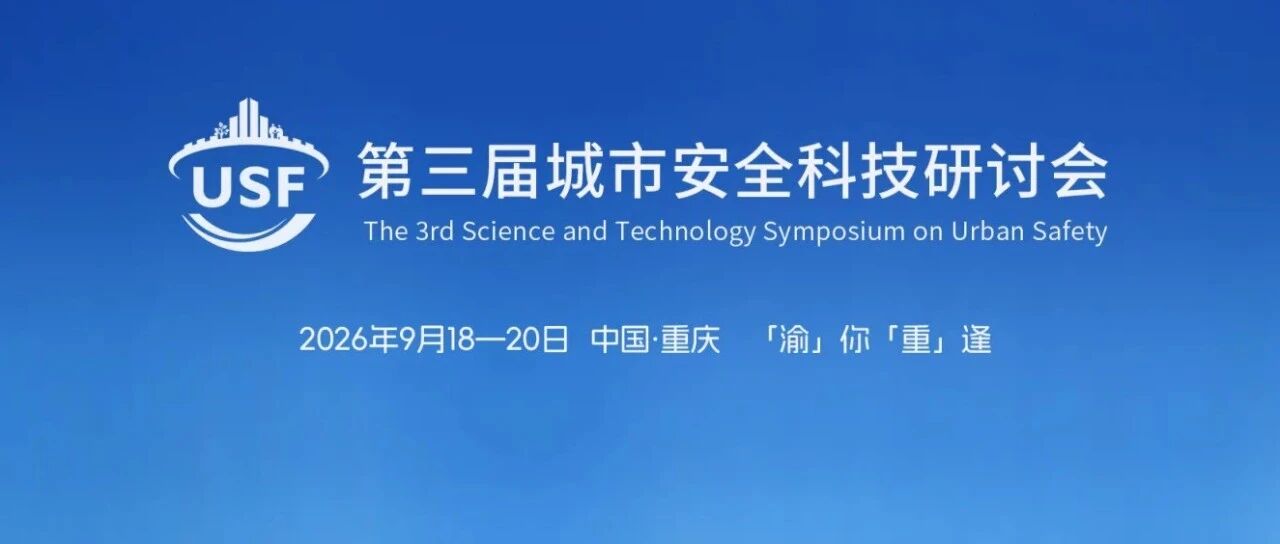 USF

第三届城市安全科技研讨会

The 3rd Science and Technology Symposium on Urban Safety

2026年9月18—20日 中国·重庆 「渝」你「重」逢